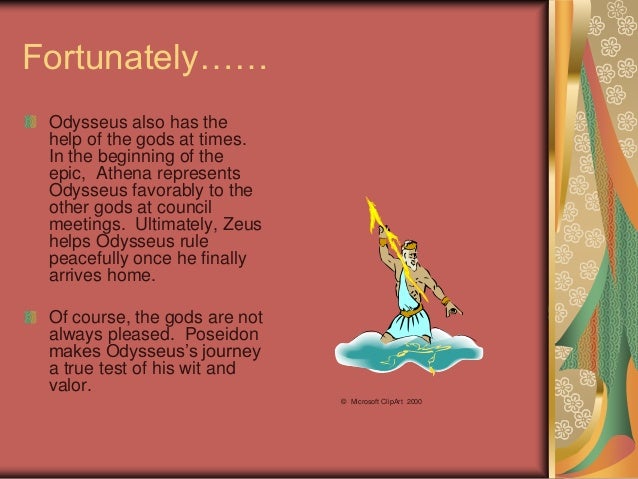 Fortunately……

Odysseus also has the help of the gods at times. In the beginning of the epic, Athena represents Odysseus favorably to the other gods at council meetings. Ultimately, Zeus helps Odysseus rule peacefully once he finally arrives home.

Of course, the gods are not always pleased. Poseidon makes Odysseus's journey a true test of his wit and valor.

© Microsoft ClipArt 2000